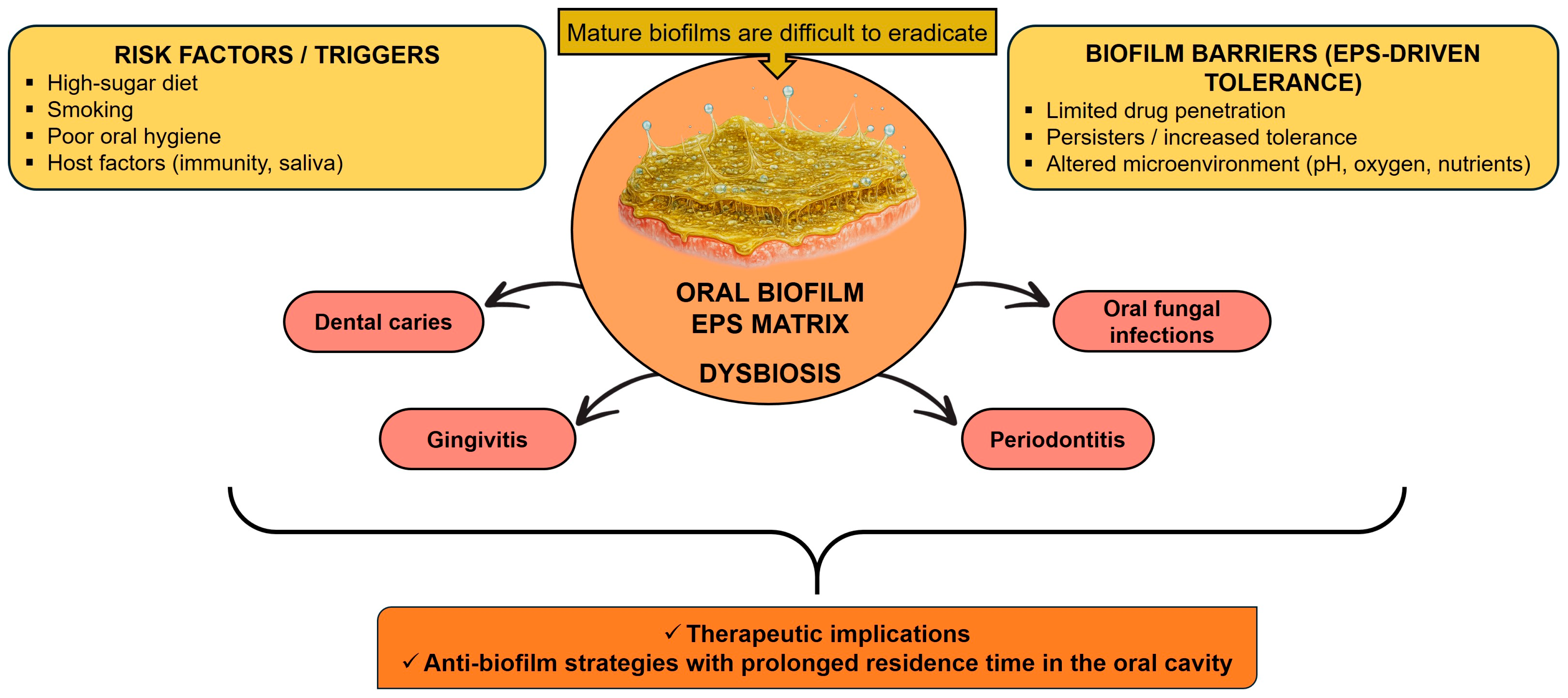 RISK FACTORS / TRIGGERS
▪ High-sugar diet
▪ Smoking
▪ Poor oral hygiene
▪ Host factors (immunity, saliva)

Mature biofilms are difficult to eradicate

BIOFILM BARRIERS (EPS-DRIVEN TOLERANCE)
▪ Limited drug penetration
▪ Persisters / increased tolerance
▪ Altered microenvironment (pH, oxygen, nutrients)

ORAL BIOFILM
EPS MATRIX

DYSBIOSIS

Dental caries

Oral fungal infections

Gingivitis

Periodontitis

✓ Therapeutic implications
✓ Anti-biofilm strategies with prolonged residence time in the oral cavity